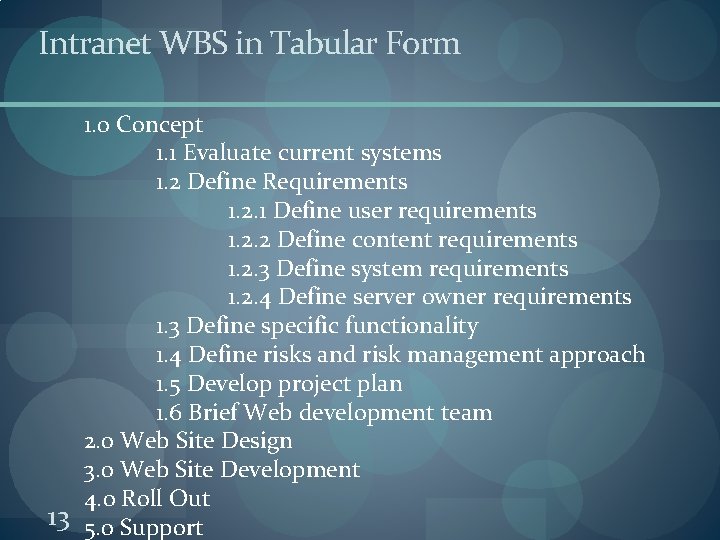 Intranet WBS in Tabular Form

1.0 Concept
1.1 Evaluate current systems
1.2 Define Requirements
1.2.1 Define user requirements
1.2.2 Define content requirements
1.2.3 Define system requirements
1.2.4 Define server owner requirements
1.3 Define specific functionality
1.4 Define risks and risk management approach
1.5 Develop project plan
1.6 Brief Web development team
2.0 Web Site Design
3.0 Web Site Development
4.0 Roll Out
5.0 Support

13